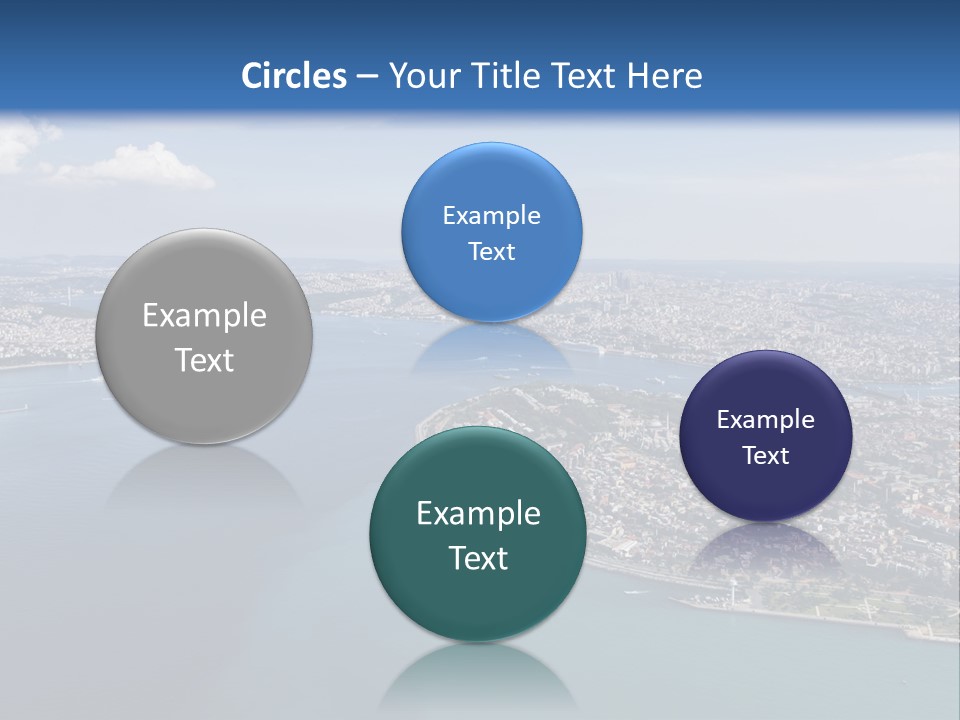 Circles – Your Title Text Here

Example Text

Example Text

Example Text

Example Text